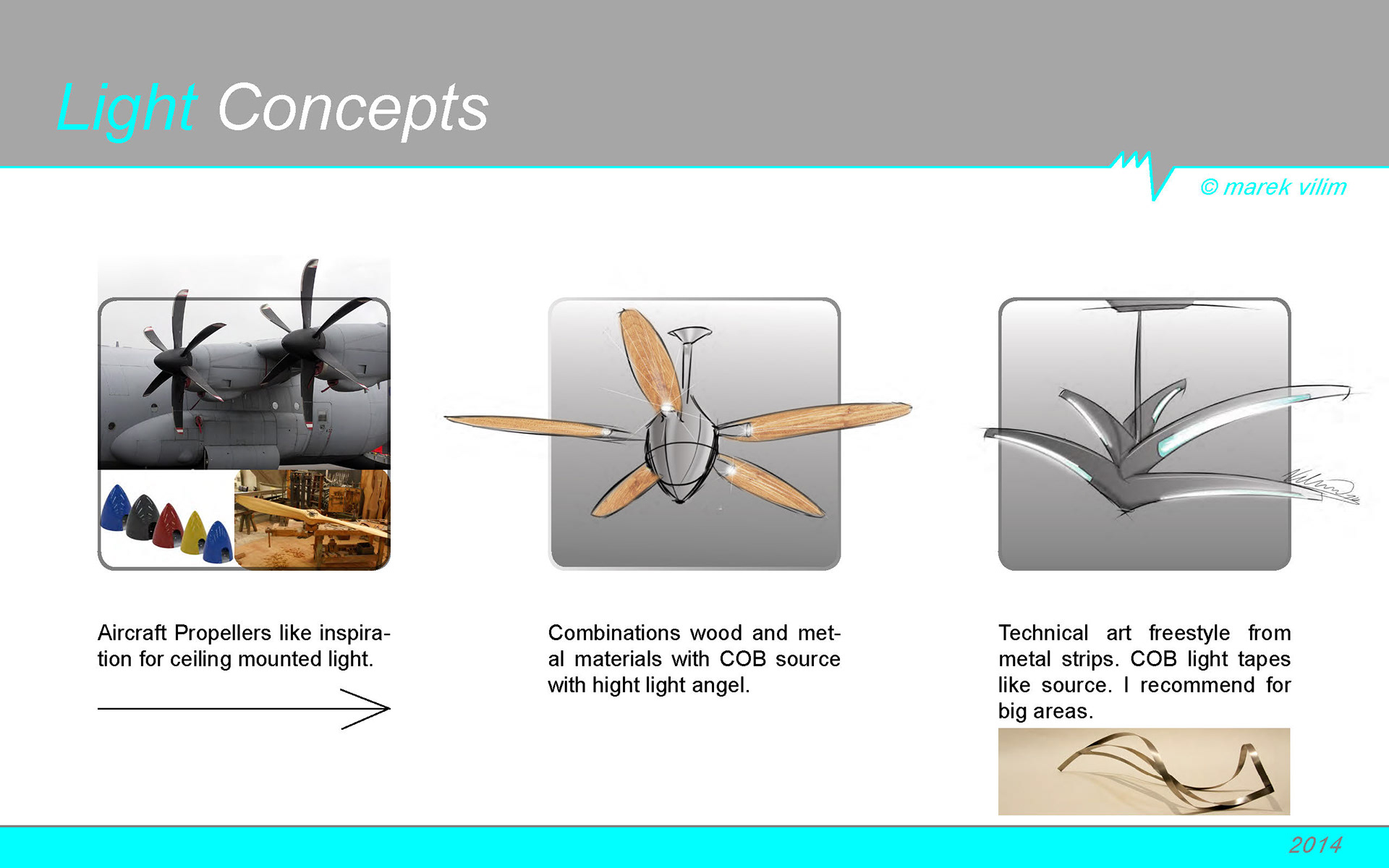 Light Concepts

© marek vilim

Aircraft Propellers like inspiration for ceiling mounted light.

Combinations wood and metal materials with COB source with hight light angel.

Technical art freestyle from metal strips. COB light tapes like source. I recommend for big areas.

2014